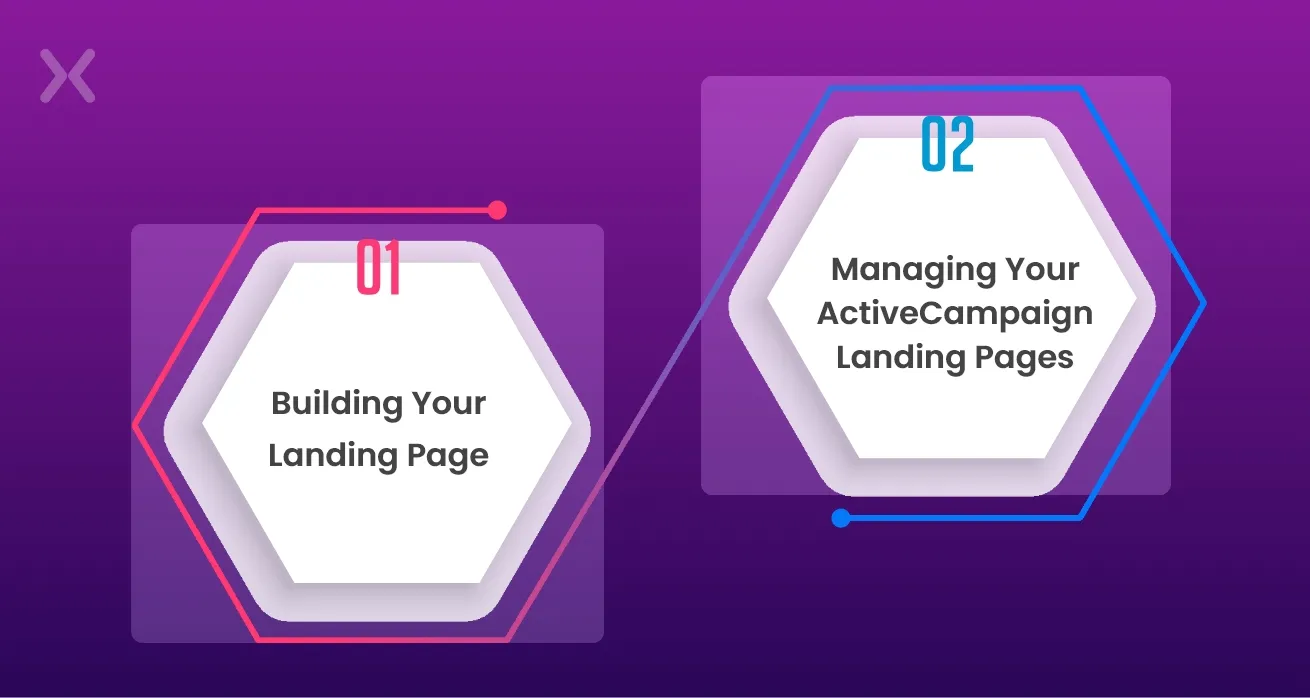 01

Building Your Landing Page

02

Managing Your ActiveCampaign Landing Pages